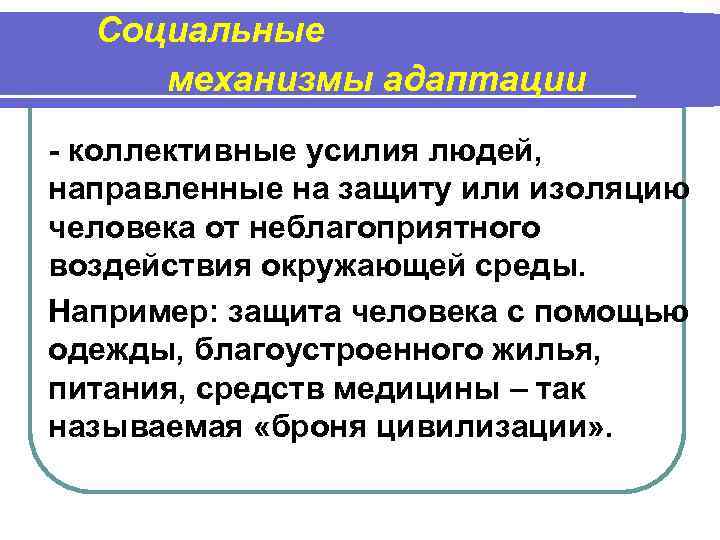 Социальные механизмы адаптации

- коллективные усилия людей, направленные на защиту или изоляцию человека от неблагоприятного воздействия окружающей среды.

Например: защита человека с помощью одежды, благоустроенного жилья, питания, средств медицины – так называемая «броня цивилизации».